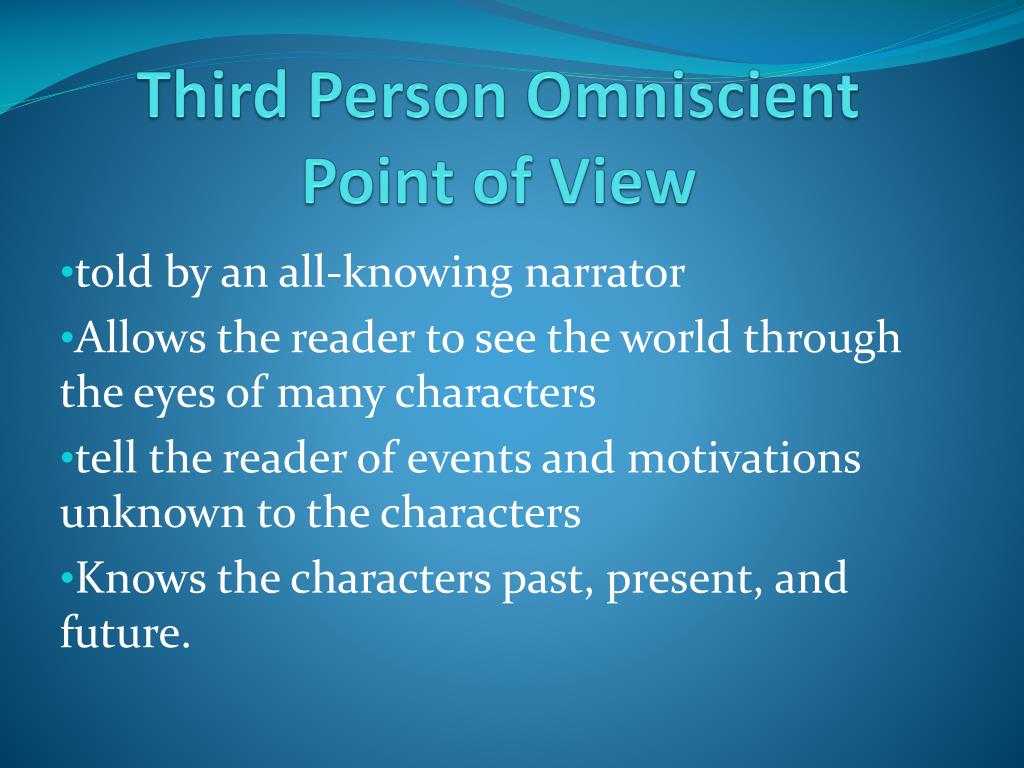 Third Person Omniscient Point of View

•told by an all-knowing narrator

•Allows the reader to see the world through the eyes of many characters

•tell the reader of events and motivations unknown to the characters

•Knows the characters past, present, and future.